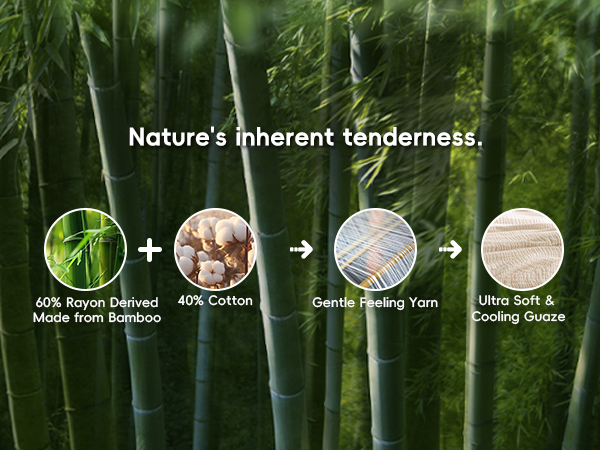 Nature's inherent tenderness.

60% Rayon Derived Made from Bamboo

+

40% Cotton

Gentle Feeling Yarn

Ultra Soft & Cooling Guaze